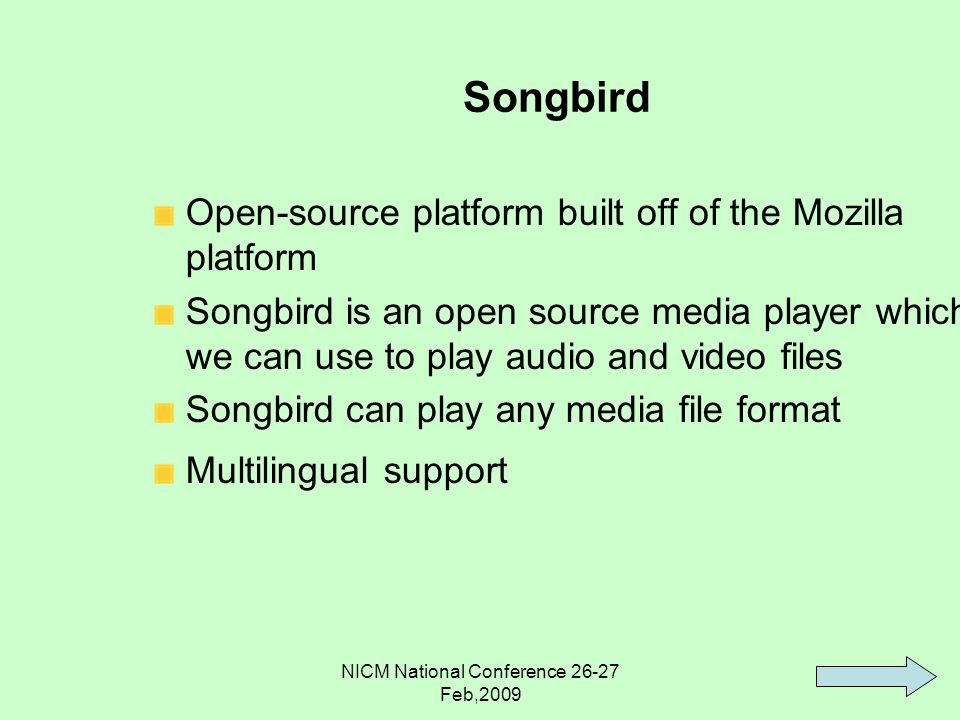 Songbird

Open-source platform built off of the Mozilla platform

Songbird is an open source media player which we can use to play audio and video files

Songbird can play any media file format

Multilingual support

NICM National Conference 26-27 Feb,2009